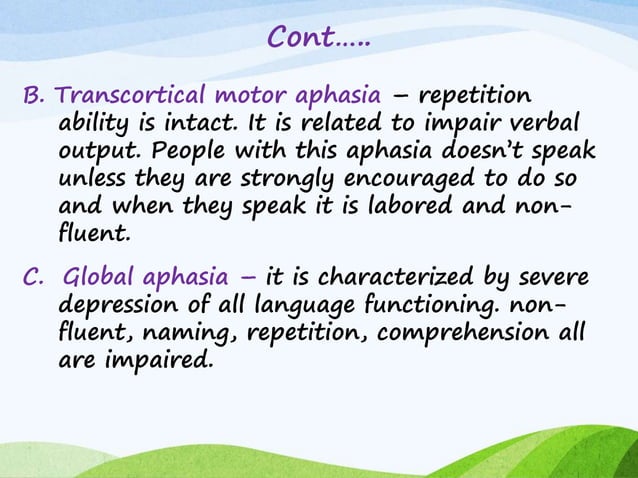 Cont.....

B. Transcortical motor aphasia – repetition ability is intact. It is related to impair verbal output. People with this aphasia doesn't speak unless they are strongly encouraged to do so and when they speak it is labored and non-fluent.

C. Global aphasia – it is characterized by severe depression of all language functioning. non-fluent, naming, repetition, comprehension all are impaired.